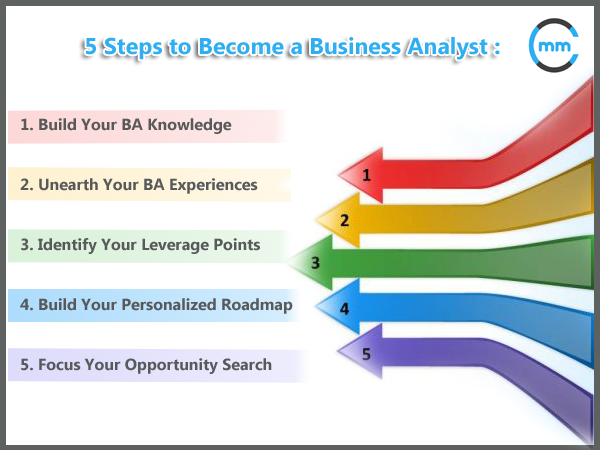 5 Steps to Become a Business Analyst :

mm

1. Build Your BA Knowledge

2. Unearth Your BA Experiences

3. Identify Your Leverage Points

4. Build Your Personalized Roadmap

5. Focus Your Opportunity Search

1

2

3

4

5